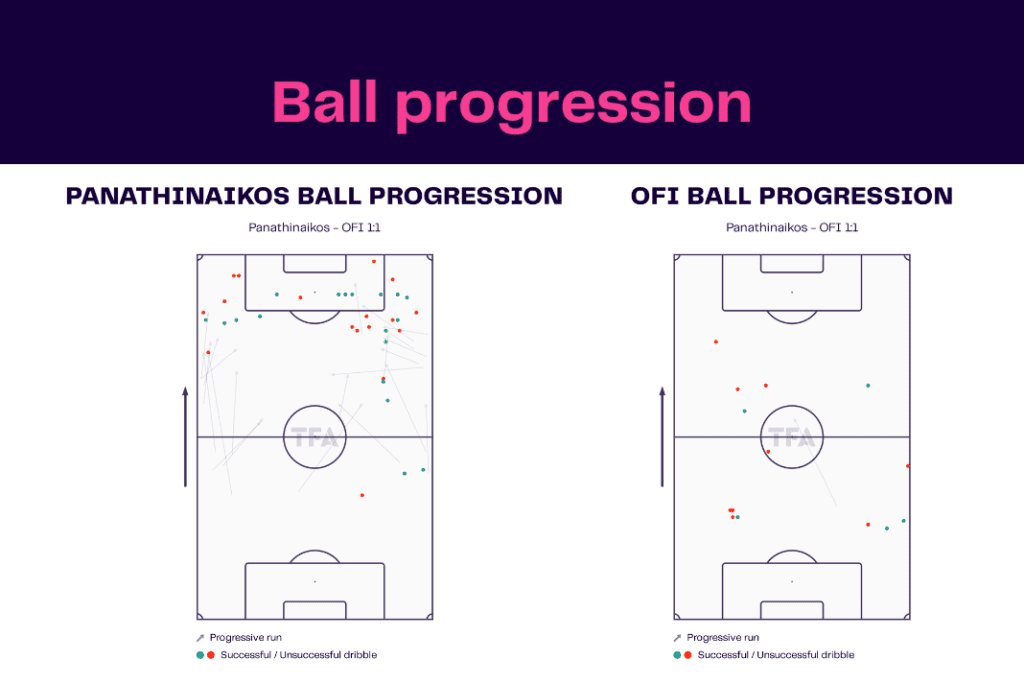 Ball progression

PANATHINAIKOS BALL PROGRESSION

Panathinaikos - OFI 1:1

TFA

Progressive run

Successful / Unsuccessful dribble

OFI BALL PROGRESSION

Panathinaikos - OFI 1:1

TFA

Progressive run

Successful / Unsuccessful dribble